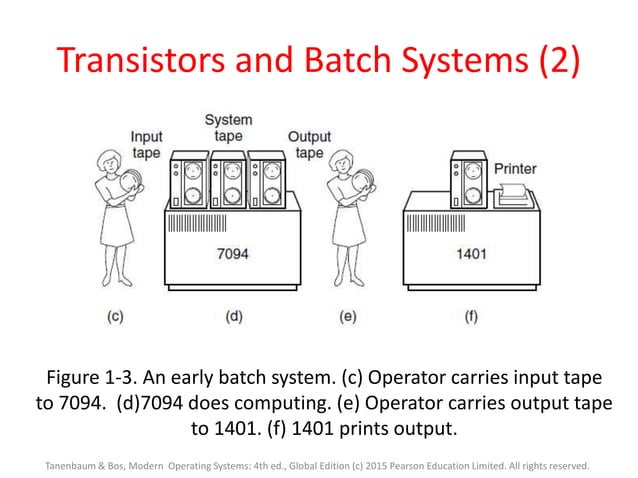 Transistors and Batch Systems (2)

Input tape

System tape

Output tape

Printer

7094

1401

(c)

(d)

(e)

(f)

Figure 1-3. An early batch system. (c) Operator carries input tape to 7094. (d)7094 does computing. (e) Operator carries output tape to 1401. (f) 1401 prints output.

Tanenbaum & Bos, Modern Operating Systems: 4th ed., Global Edition (c) 2015 Pearson Education Limited. All rights reserved.